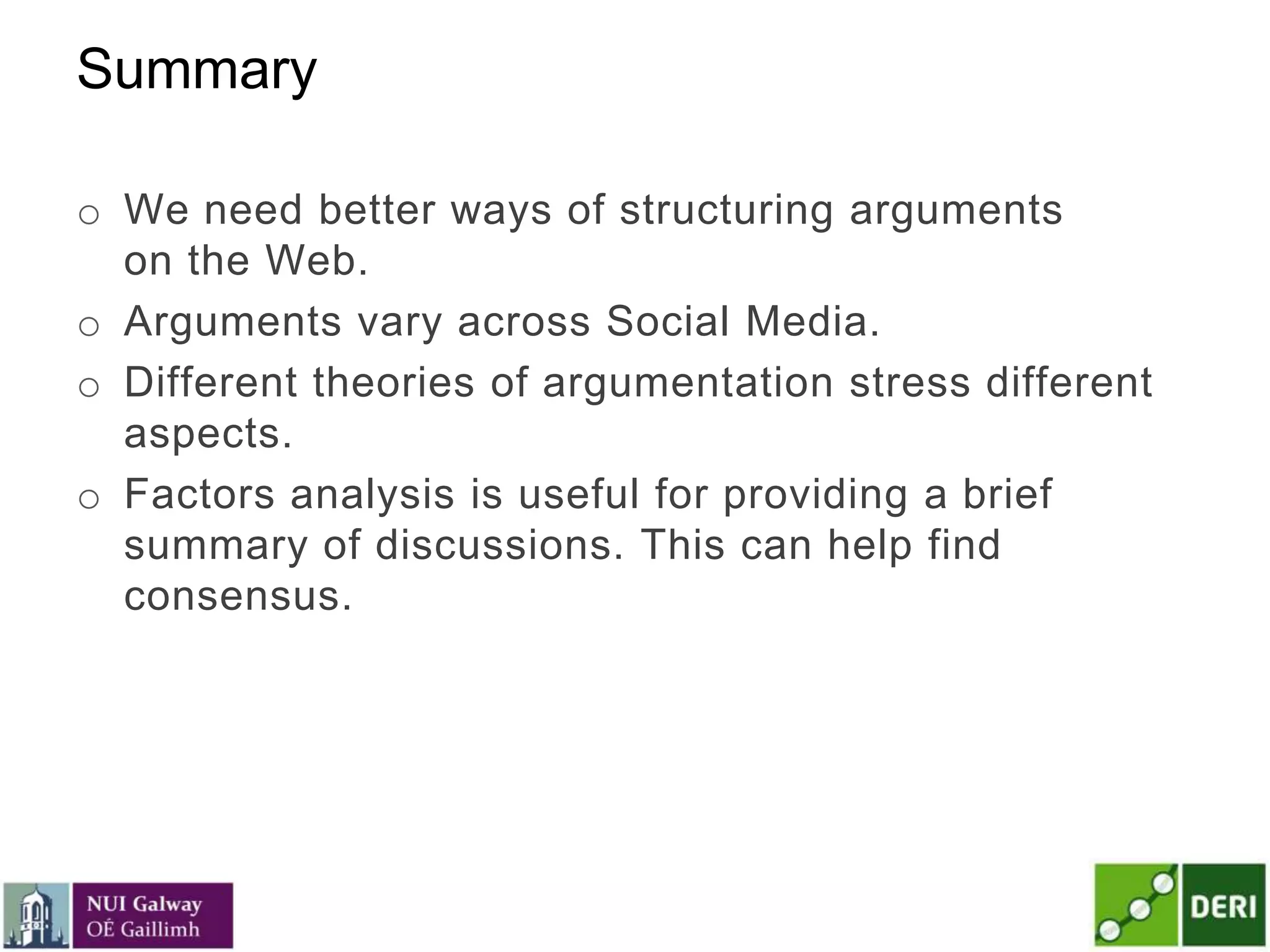 Summary

o We need better ways of structuring arguments on the Web.

o Arguments vary across Social Media.

o Different theories of argumentation stress different aspects.

o Factors analysis is useful for providing a brief summary of discussions. This can help find consensus.

NUI Galway
OÉ Gaillimh

DERI